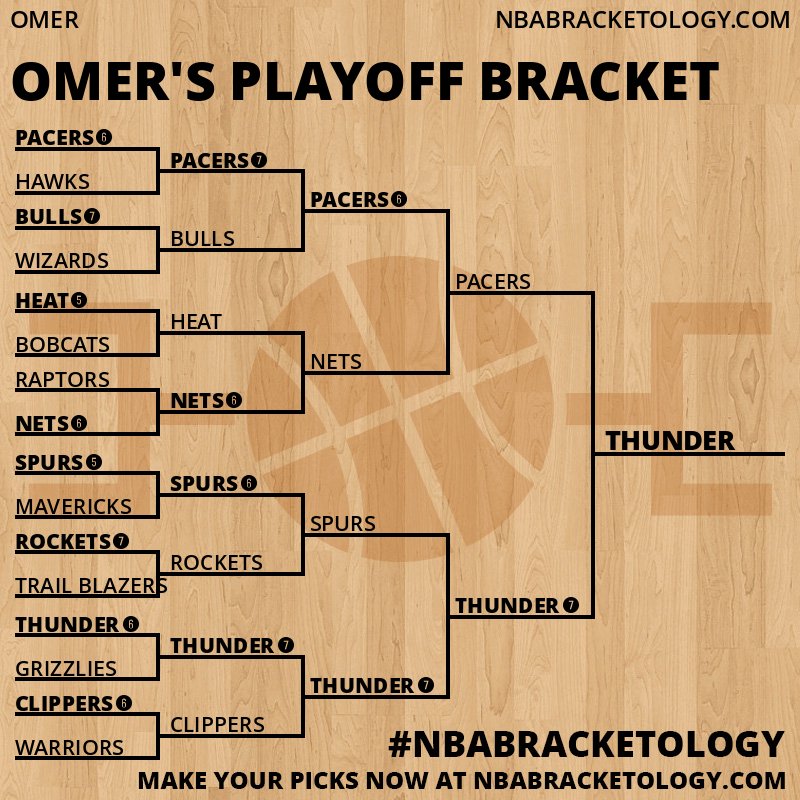 OMER
NBABRACKETOLOGY.COM

OMER'S PLAYOFF BRACKET

PACERS 6
HAWKS
BULLS 7
WIZARDS
HEAT 5
BOBCATS
RAPTORS
NETS 6
SPURS 5
MAVERICKS
ROCKETS 7
TRAIL BLAZERS
THUNDER 6
GRIZZLIES
CLIPPERS 6
WARRIORS

PACERS 7
BULLS
HEAT
NETS 6
SPURS 6
ROCKETS
THUNDER 7
CLIPPERS

PACERS 6
NETS
SPURS
THUNDER 7

PACERS
THUNDER 7

THUNDER

#NBABRACKETOLOGY
MAKE YOUR PICKS NOW AT NBABRACKETOLOGY.COM